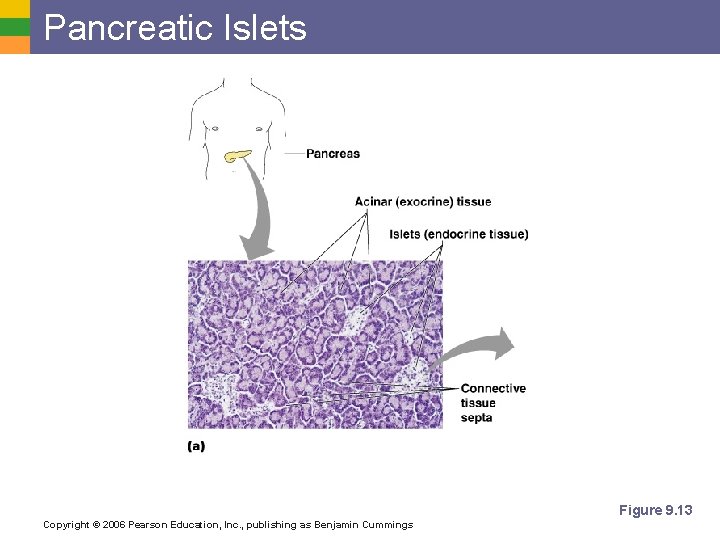 Pancreatic Islets

Pancreas

Acinar (exocrine) tissue

Islets (endocrine tissue)

Connective tissue septa

(a)

Figure 9.13

Copyright © 2006 Pearson Education, Inc., publishing as Benjamin Cummings